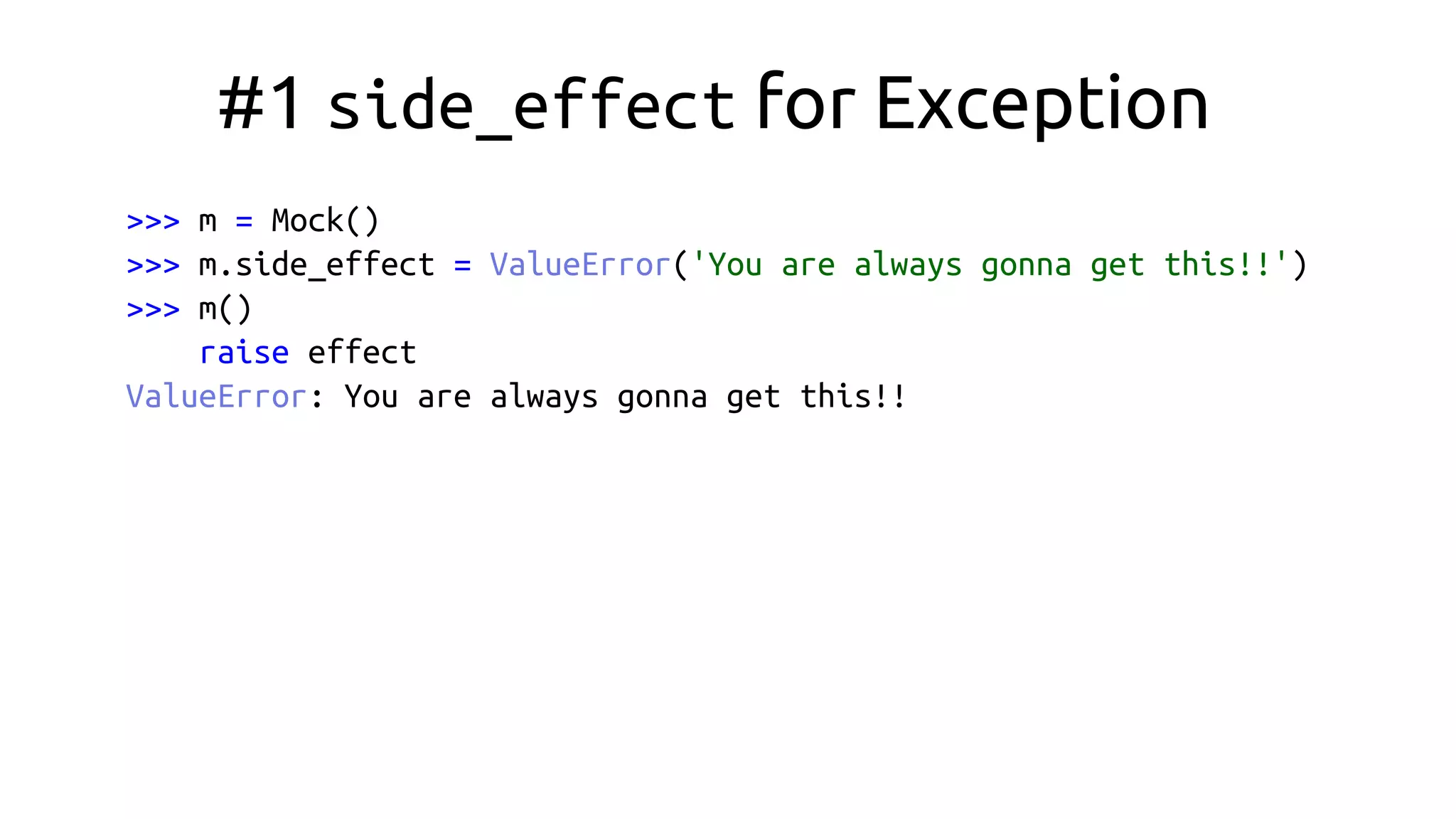 #1 side_effect for Exception

>>> m = Mock()
>>> m.side_effect = ValueError('You are always gonna get this!!')
>>> m()
    raise effect
ValueError: You are always gonna get this!!